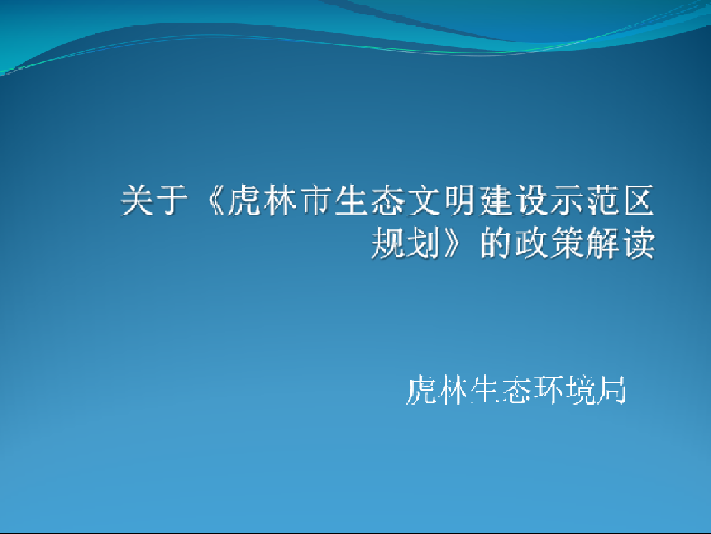 关于《虎林市生态文明建设示范区规划》的政策解读

虎林生态环境局